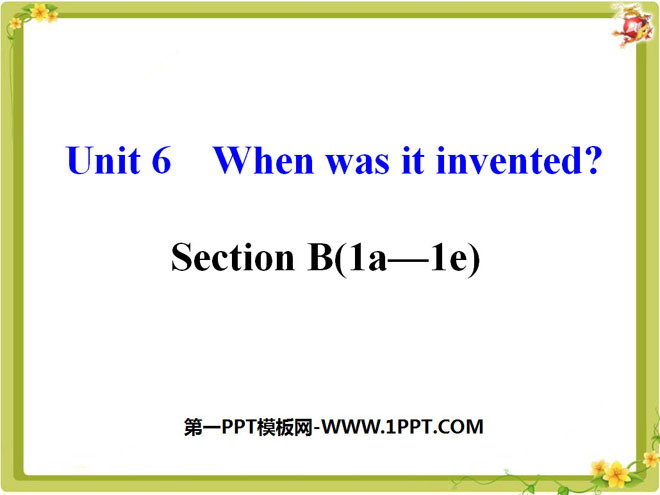 Unit 6 When was it invented?

Section B(1a—1e)

第一PPT模板网-WWW.1PPT.COM